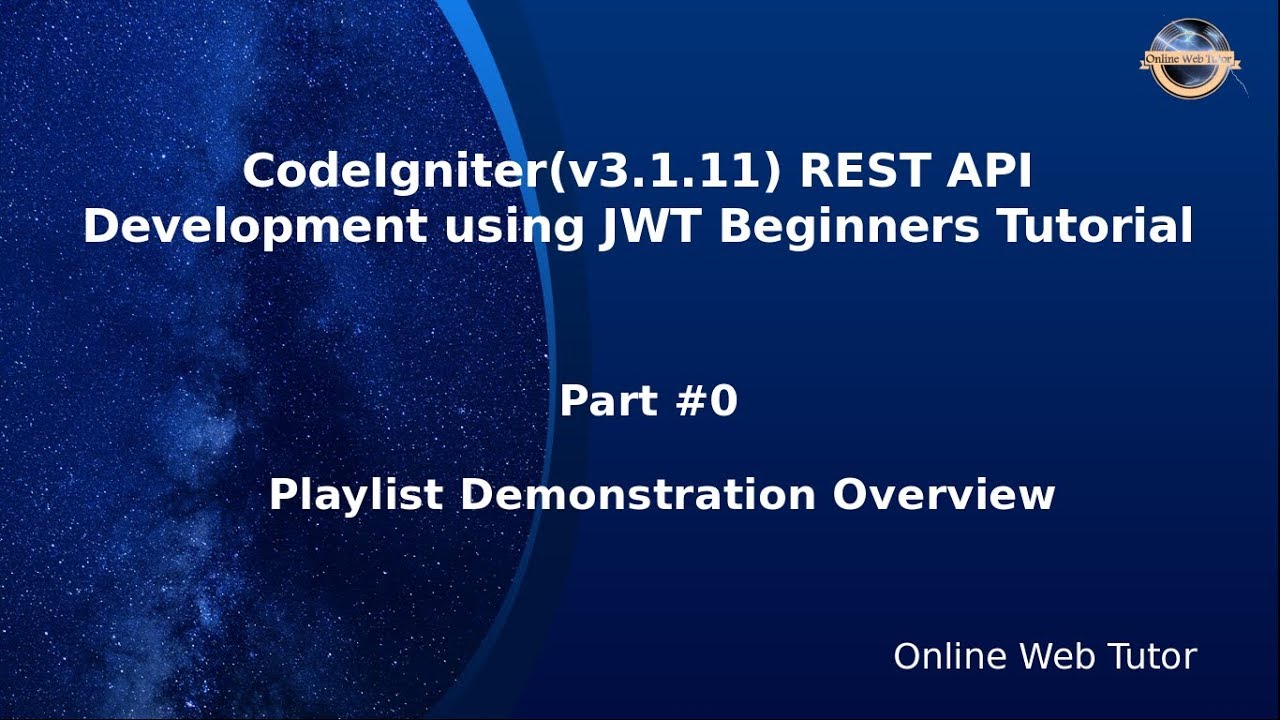 Online Web Tutor

CodeIgniter(v3.1.11) REST API Development using JWT Beginners Tutorial

Part #0

Playlist Demonstration Overview

Online Web Tutor